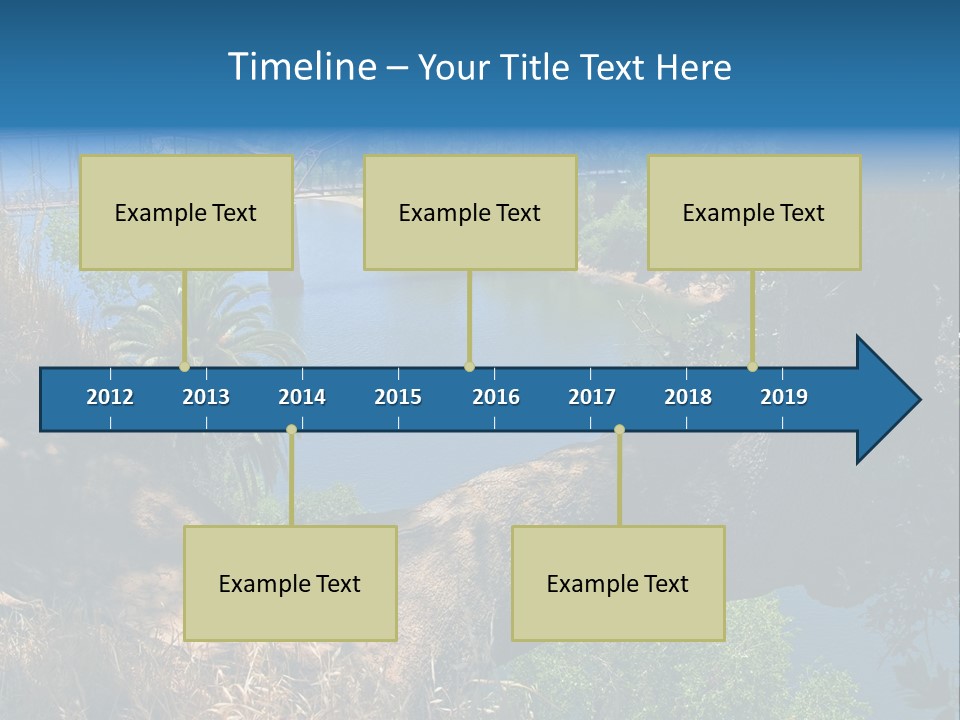 Timeline – Your Title Text Here

Example Text

Example Text

Example Text

2012 2013 2014 2015 2016 2017 2018 2019

Example Text

Example Text